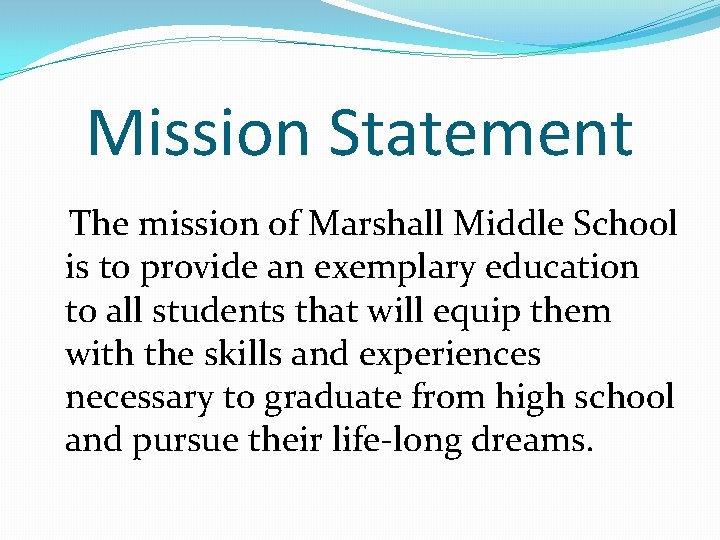 Mission Statement

The mission of Marshall Middle School is to provide an exemplary education to all students that will equip them with the skills and experiences necessary to graduate from high school and pursue their life-long dreams.